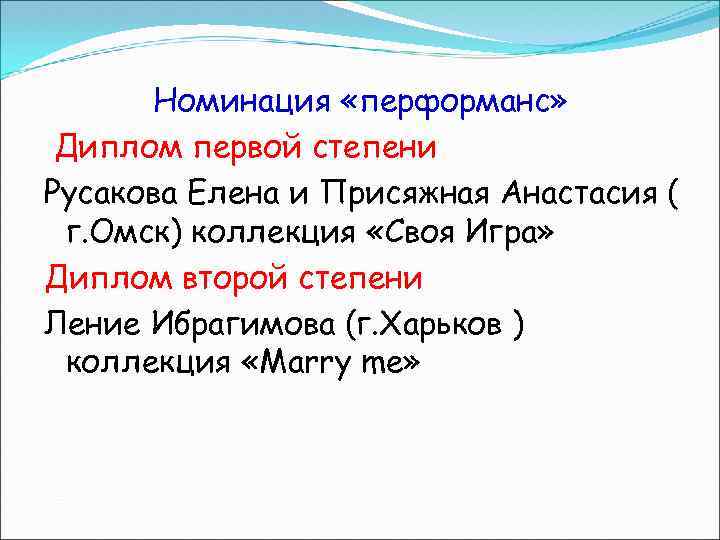 Номинация «перформанс»

Диплом первой степени

Русакова Елена и Присяжная Анастасия ( г.Омск) коллекция «Своя Игра»

Диплом второй степени

Ление Ибрагимова (г.Харьков ) коллекция «Marry me»